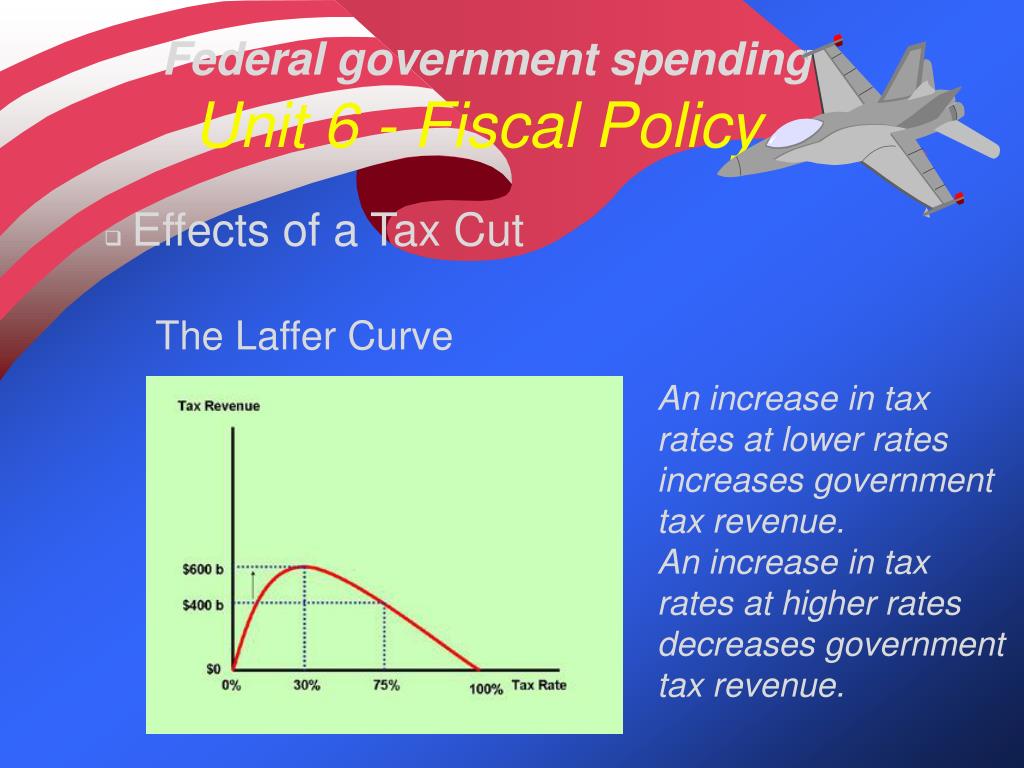 Federal government spending
Unit 6 - Fiscal Policy

Effects of a Tax Cut

The Laffer Curve

Tax Revenue

\$600 b
\$400 b
\$0
0%
30%
75%
100%
Tax Rate

An increase in tax rates at lower rates increases government tax revenue.
An increase in tax rates at higher rates decreases government tax revenue.